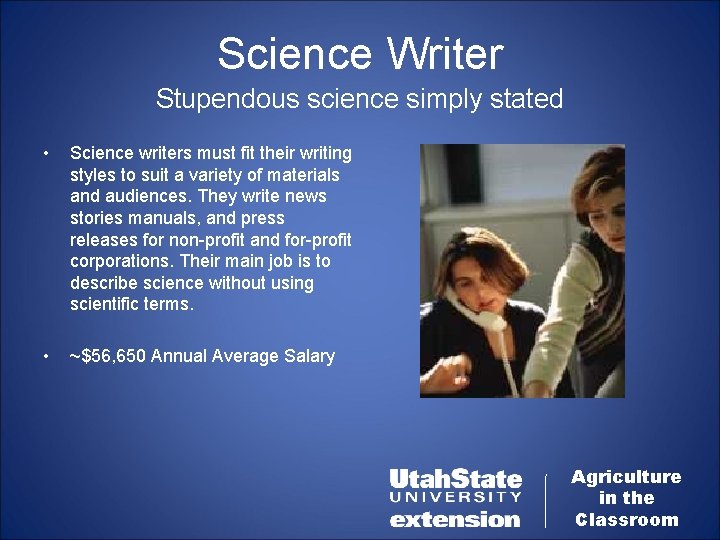 Science Writer

Stupendous science simply stated

• Science writers must fit their writing styles to suit a variety of materials and audiences. They write news stories manuals, and press releases for non-profit and for-profit corporations. Their main job is to describe science without using scientific terms.

• ~$56,650 Annual Average Salary

UtahState UNIVERSITY extension

Agriculture in the Classroom